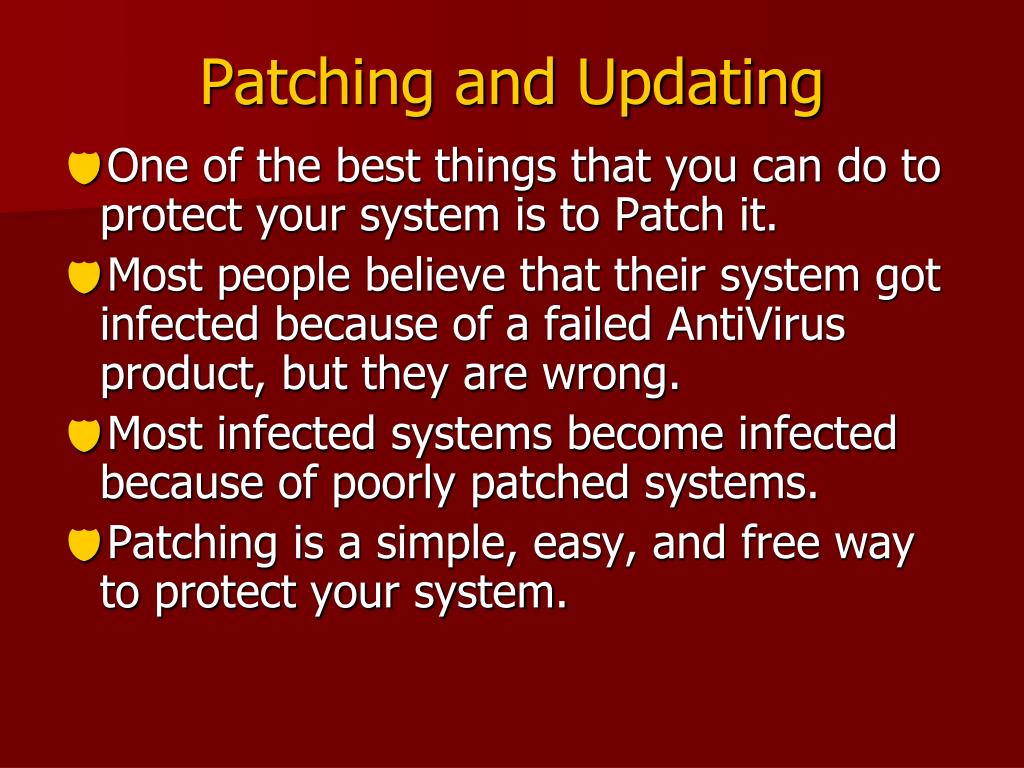 Patching and Updating

One of the best things that you can do to protect your system is to Patch it.

Most people believe that their system got infected because of a failed AntiVirus product, but they are wrong.

Most infected systems become infected because of poorly patched systems.

Patching is a simple, easy, and free way to protect your system.